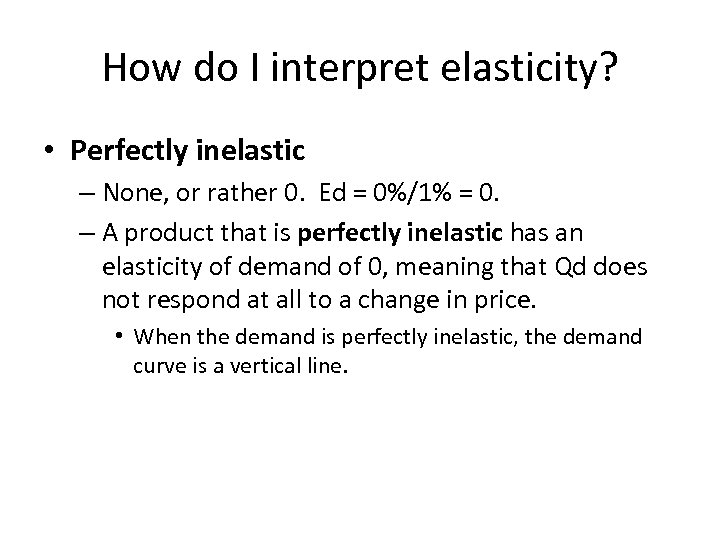 How do I interpret elasticity?

• Perfectly inelastic

– None, or rather 0. Ed = 0%/1% = 0.

– A product that is perfectly inelastic has an elasticity of demand of 0, meaning that Qd does not respond at all to a change in price.

• When the demand is perfectly inelastic, the demand curve is a vertical line.